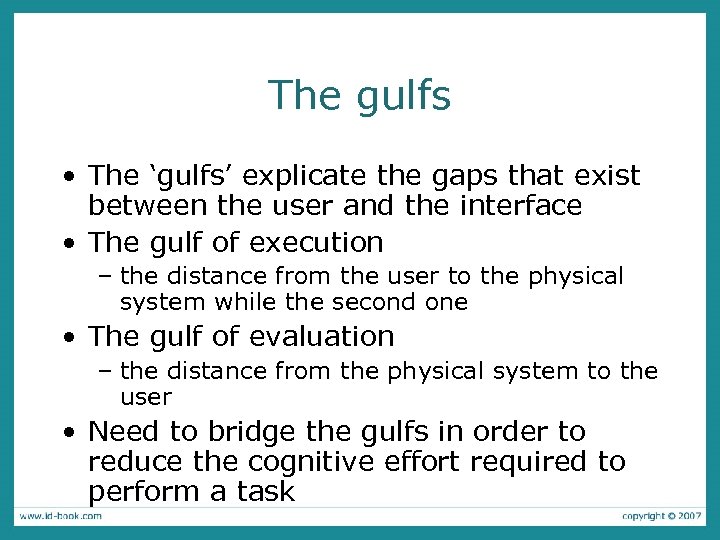 The gulfs

• The ‘gulfs’ explicate the gaps that exist between the user and the interface
• The gulf of execution
– the distance from the user to the physical system while the second one
• The gulf of evaluation
– the distance from the physical system to the user
• Need to bridge the gulfs in order to reduce the cognitive effort required to perform a task

www.id-book.com

copyright © 2007